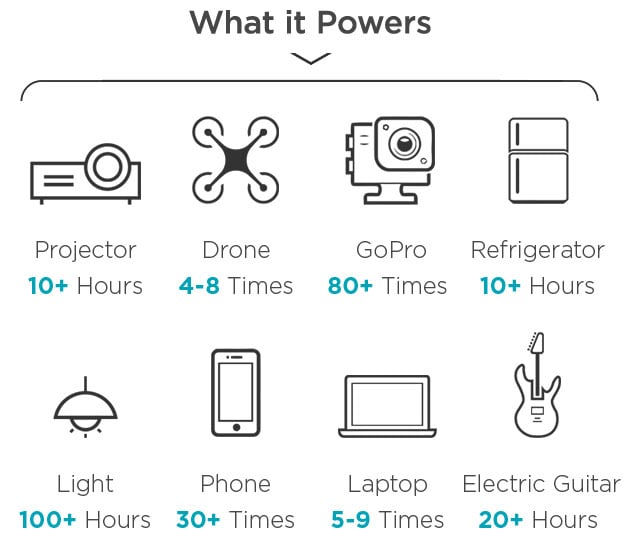 What it Powers

Projector
10+ Hours

Drone
4-8 Times

GoPro
80+ Times

Refrigerator
10+ Hours

Light
100+ Hours

Phone
30+ Times

Laptop
5-9 Times

Electric Guitar
20+ Hours